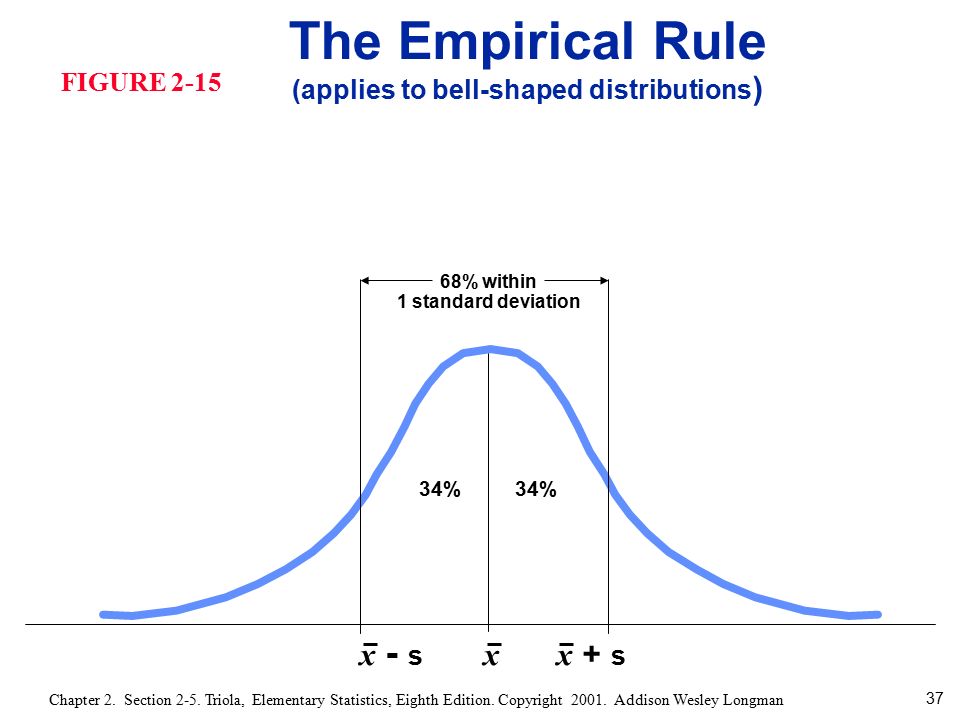 The Empirical Rule
(applies to bell-shaped distributions)

FIGURE 2-15

68% within
1 standard deviation

34%

34%

$\bar{x}$ - s

$\bar{x}$

$\bar{x}$ + s

Chapter 2. Section 2-5. Triola, Elementary Statistics, Eighth Edition. Copyright 2001. Addison Wesley Longman

37